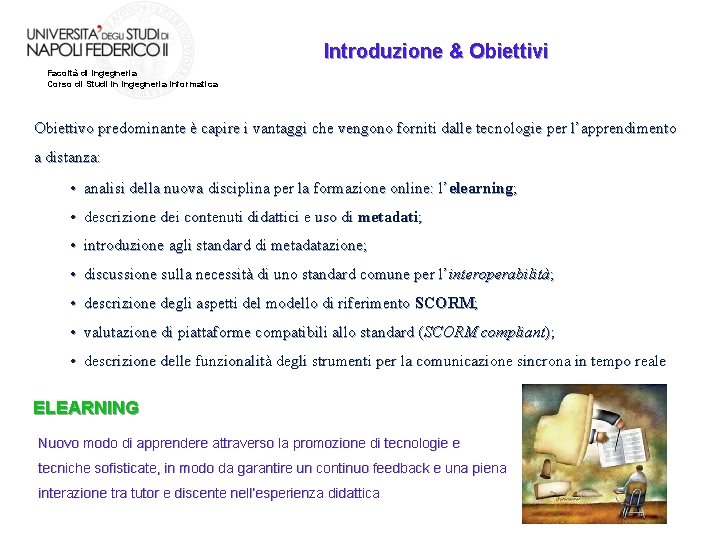 UNIVERSITA' DEGLI STUDI DI NAPOLI FEDERICO II
Facoltà di Ingegneria
Corso di Studi in Ingegneria Informatica

Introduzione & Obiettivi

Obiettivo predominante è capire i vantaggi che vengono forniti dalle tecnologie per l'apprendimento a distanza:

• analisi della nuova disciplina per la formazione online: l'elearning;
• descrizione dei contenuti didattici e uso di metadati;
• introduzione agli standard di metadatazione;
• discussione sulla necessità di uno standard comune per l'interoperabilità;
• descrizione degli aspetti del modello di riferimento SCORM;
• valutazione di piattaforme compatibili allo standard (SCORM compliant);
• descrizione delle funzionalità degli strumenti per la comunicazione sincrona in tempo reale

ELEARNING

Nuovo modo di apprendere attraverso la promozione di tecnologie e tecniche sofisticate, in modo da garantire un continuo feedback e una piena interazione tra tutor e discente nell'esperienza didattica